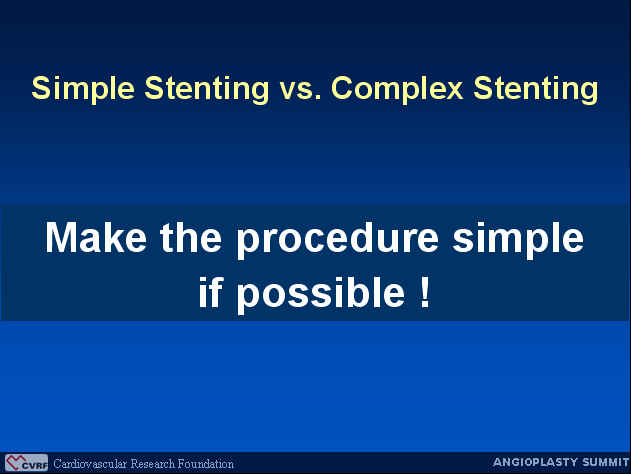 Simple Stenting vs. Complex Stenting

Make the procedure simple if possible !

CVRF Cardiovascular Research Foundation

ANGIOPLASTY SUMMIT